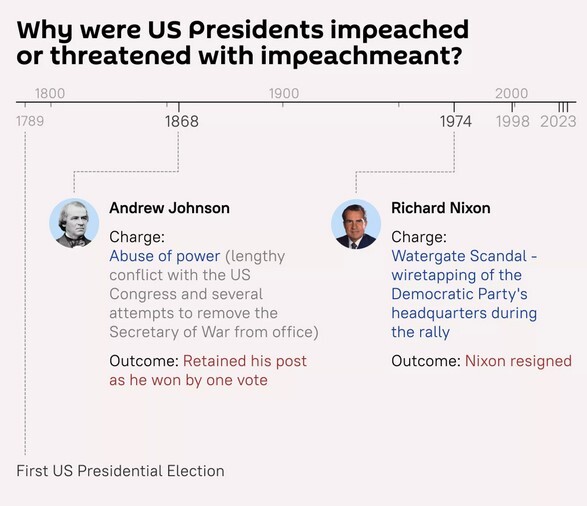 Why were US Presidents impeached or threatened with impeachmeant?

1800 1900 2000

1789 1868 1974 1998 2023

Andrew Johnson

Charge:
Abuse of power (lengthy conflict with the US Congress and several attempts to remove the Secretary of War from office)

Outcome: Retained his post as he won by one vote

Richard Nixon

Charge:
Watergate Scandal - wiretapping of the Democratic Party's headquarters during the rally

Outcome: Nixon resigned

First US Presidential Election